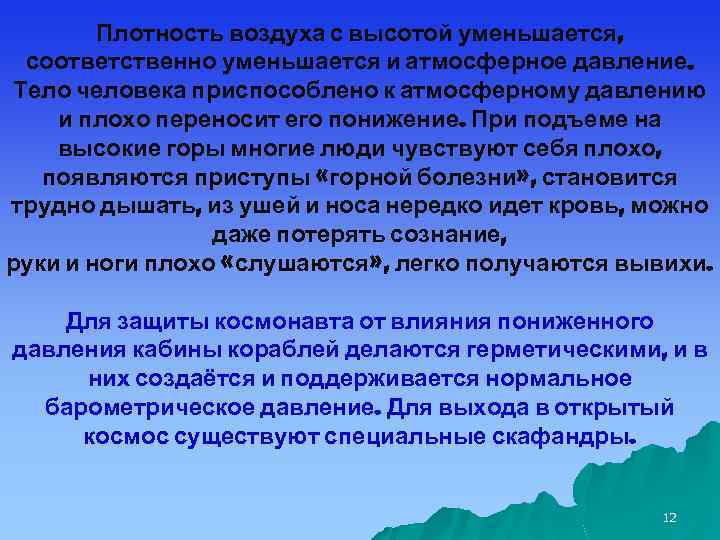 Плотность воздуха с высотой уменьшается, соответственно уменьшается и атмосферное давление. Тело человека приспособлено к атмосферному давлению и плохо переносит его понижение. При подъеме на высокие горы многие люди чувствуют себя плохо, появляются приступы «горной болезни», становится трудно дышать, из ушей и носа нередко идет кровь, можно даже потерять сознание,
руки и ноги плохо «слушаются», легко получаются вывихи.

Для защиты космонавта от влияния пониженного давления кабины кораблей делаются герметическими, и в них создаётся и поддерживается нормальное барометрическое давление. Для выхода в открытый космос существуют специальные скафандры.

12